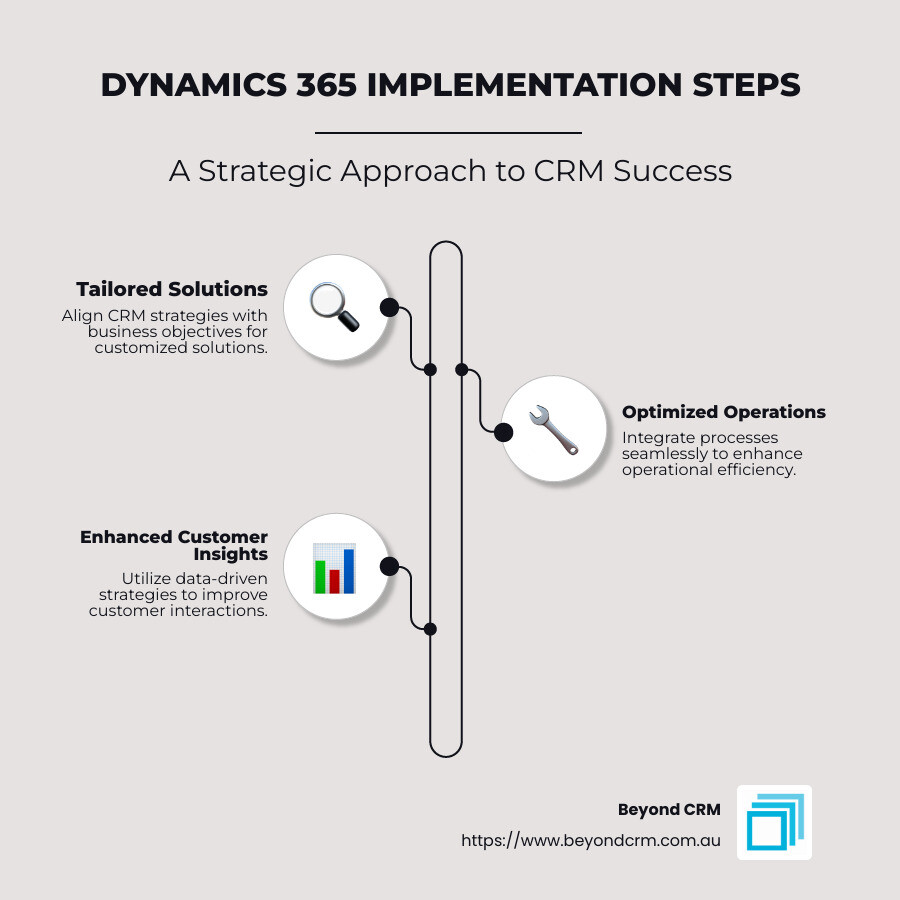 DYNAMICS 365 IMPLEMENTATION STEPS

A Strategic Approach to CRM Success

Tailored Solutions
Align CRM strategies with business objectives for customized solutions.

Optimized Operations
Integrate processes seamlessly to enhance operational efficiency.

Enhanced Customer Insights
Utilize data-driven strategies to improve customer interactions.

Beyond CRM
https://www.beyondcrm.com.au